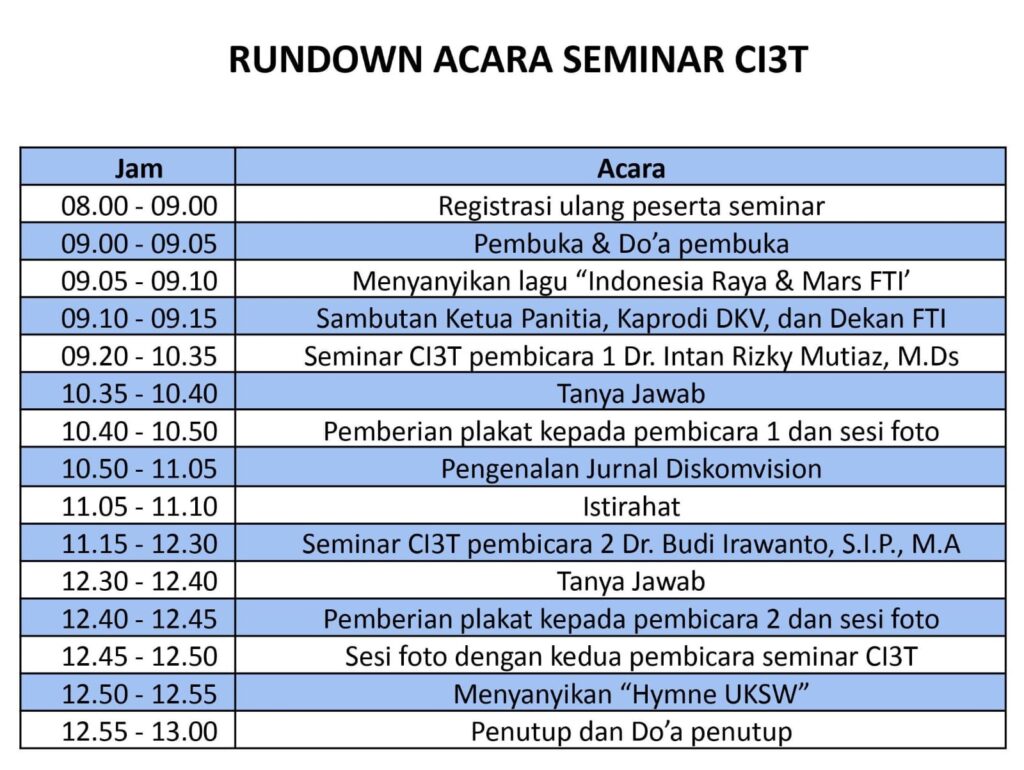 RUNDOWN ACARA SEMINAR CI3T

| Jam | Acara |
|---|---|
| 08.00 - 09.00 | Registrasi ulang peserta seminar |
| 09.00 - 09.05 | Pembuka & Do’a pembuka |
| 09.05 - 09.10 | Menyanyikan lagu “Indonesia Raya & Mars FTI’ |
| 09.10 - 09.15 | Sambutan Ketua Panitia, Kaprodi DKV, dan Dekan FTI |
| 09.20 - 10.35 | Seminar CI3T pembicara 1 Dr. Intan Rizky Mutiaz, M.Ds |
| 10.35 - 10.40 | Tanya Jawab |
| 10.40 - 10.50 | Pemberian plakat kepada pembicara 1 dan sesi foto |
| 10.50 - 11.05 | Pengenalan Jurnal Diskomvision |
| 11.05 - 11.10 | Istirahat |
| 11.15 - 12.30 | Seminar CI3T pembicara 2 Dr. Budi Irawanto, S.I.P., M.A |
| 12.30 - 12.40 | Tanya Jawab |
| 12.40 - 12.45 | Pemberian plakat kepada pembicara 2 dan sesi foto |
| 12.45 - 12.50 | Sesi foto dengan kedua pembicara seminar CI3T |
| 12.50 - 12.55 | Menyanyikan “Hymne UKSW” |
| 12.55 - 13.00 | Penutup dan Do’a penutup |